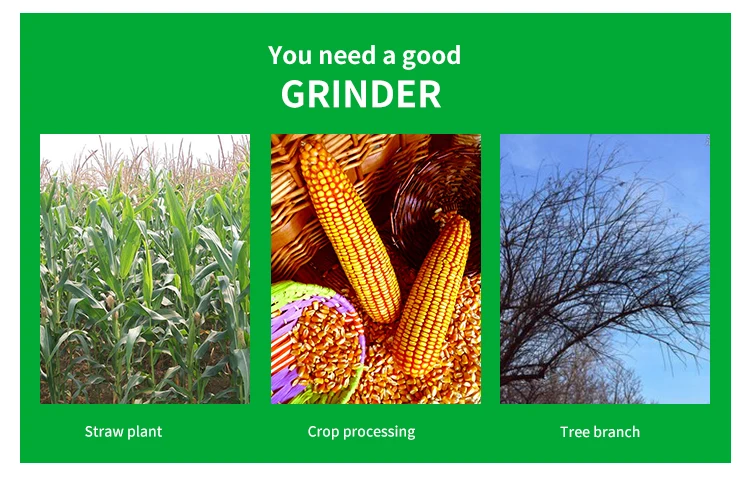 You need a good
GRINDER

Straw plant

Crop processing

Tree branch